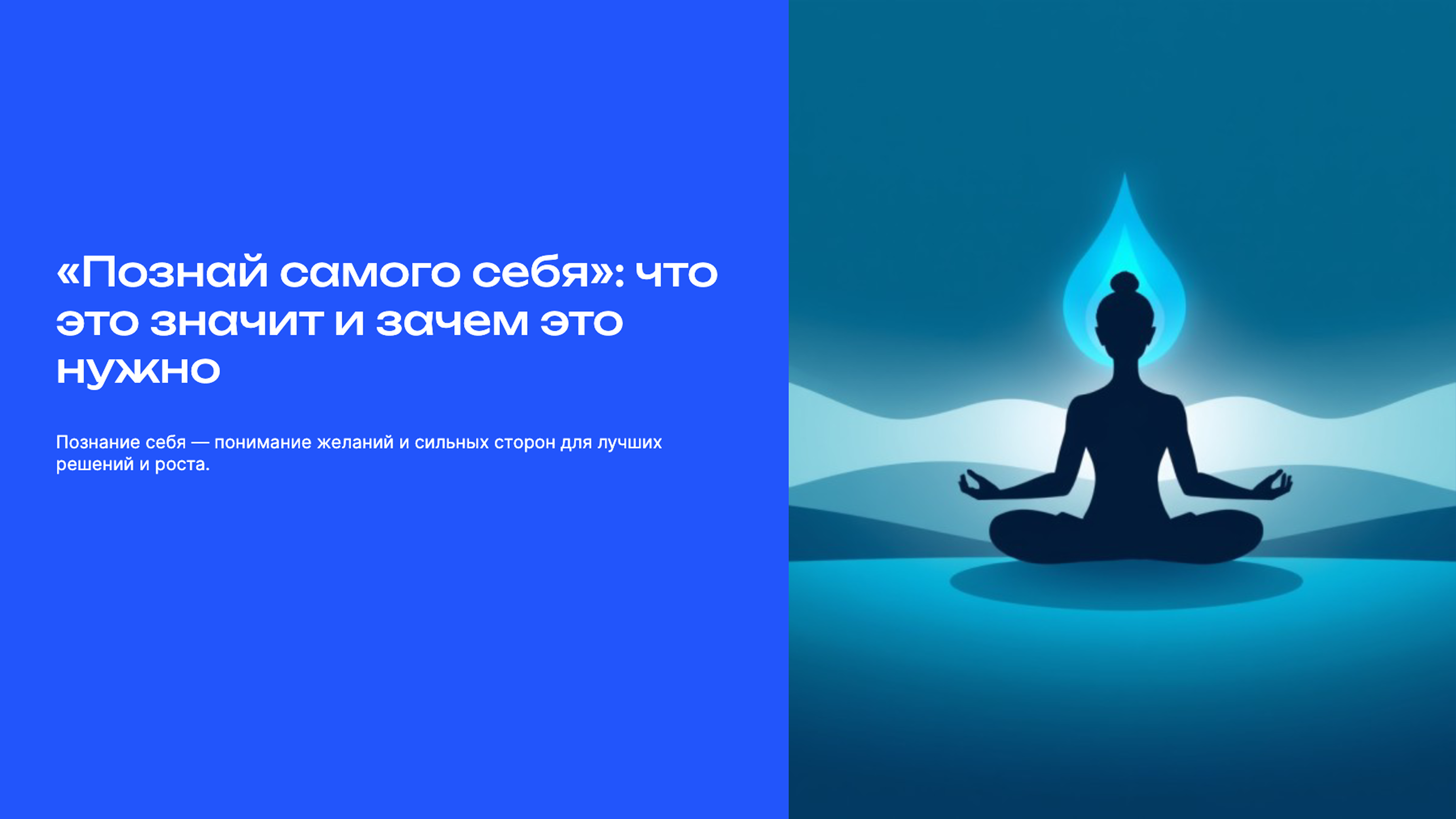 «Познай самого себя»: что это значит и зачем это нужно

Познание себя — понимание желаний и сильных сторон для лучших решений и роста.